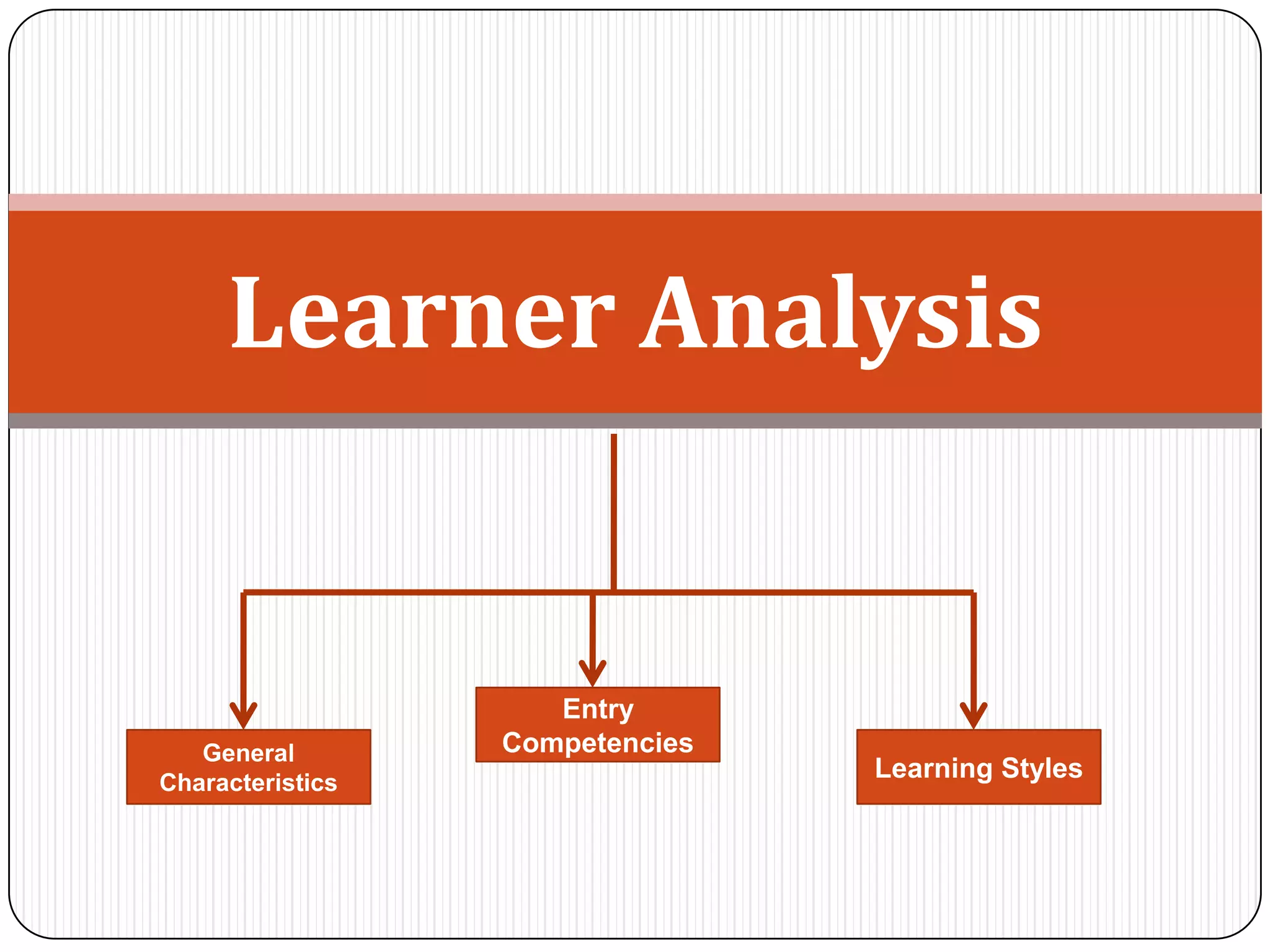 Learner Analysis

General Characteristics

Entry Competencies

Learning Styles